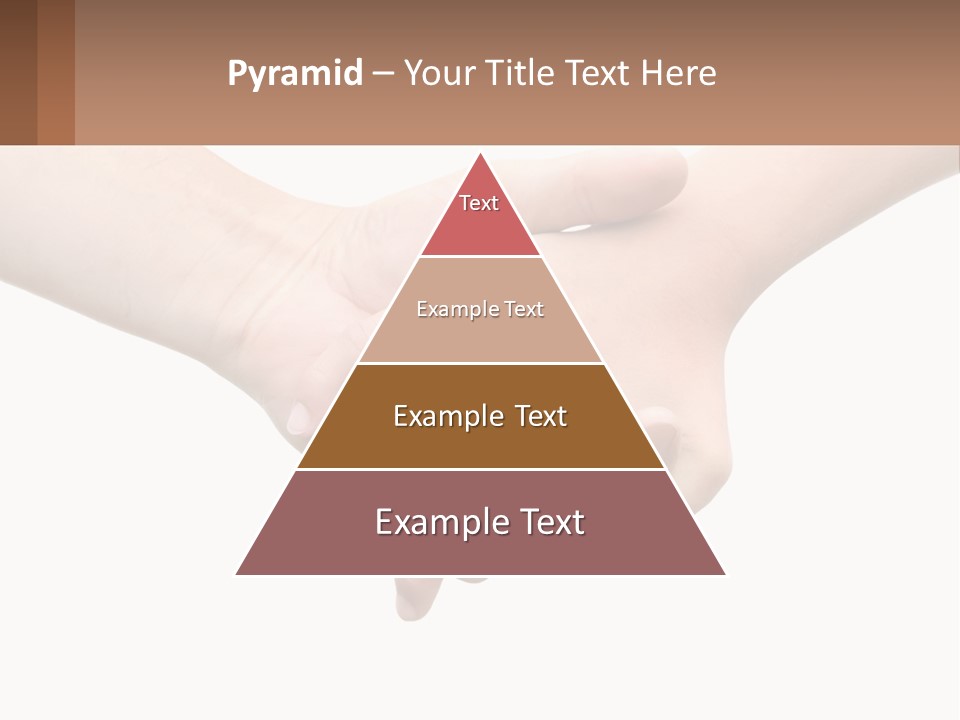 Pyramid – Your Title Text Here

Text

Example Text

Example Text

Example Text